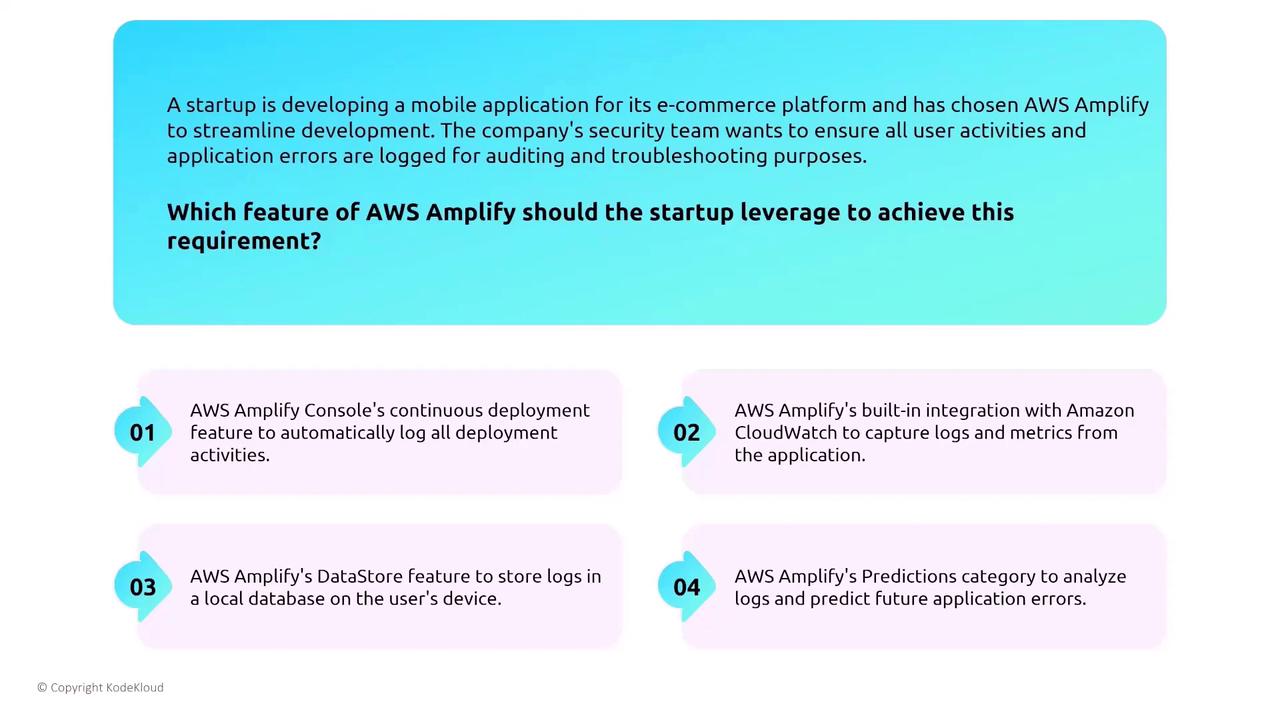 A startup is developing a mobile application for its e-commerce platform and has chosen AWS Amplify to streamline development. The company's security team wants to ensure all user activities and application errors are logged for auditing and troubleshooting purposes.

Which feature of AWS Amplify should the startup leverage to achieve this requirement?

01 AWS Amplify Console's continuous deployment feature to automatically log all deployment activities.

02 AWS Amplify's built-in integration with Amazon CloudWatch to capture logs and metrics from the application.

03 AWS Amplify's DataStore feature to store logs in a local database on the user's device.

04 AWS Amplify's Predictions category to analyze logs and predict future application errors.

© Copyright KodeKloud